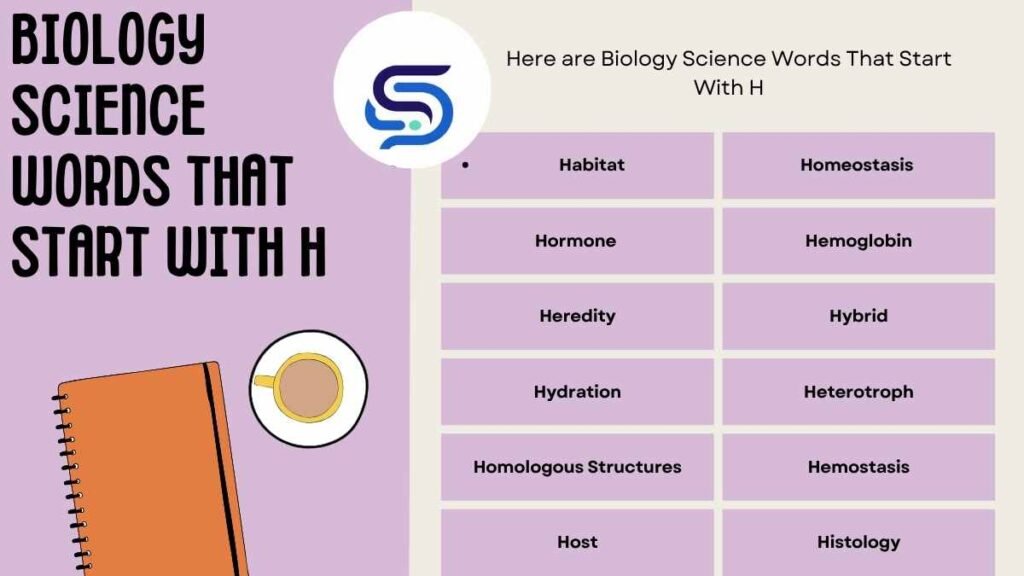 BIOLOGY SCIENCE WORDS THAT START WITH H

Here are Biology Science Words That Start With H

| • Habitat | Homeostasis |
|---|---|
| Hormone | Hemoglobin |
| Heredity | Hybrid |
| Hydration | Heterotroph |
| Homologous Structures | Hemostasis |
| Host | Histology |